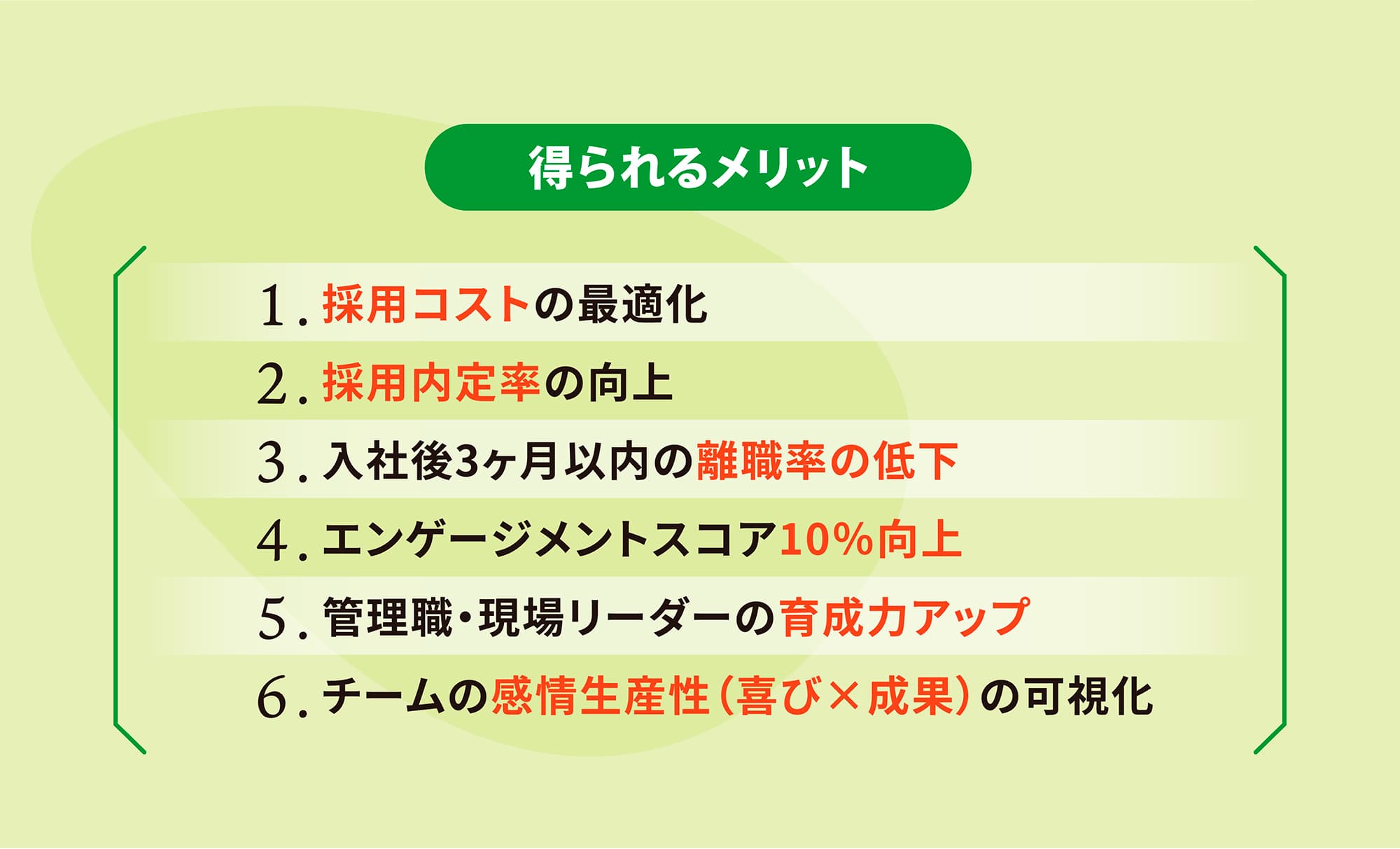 得られるメリット

1. 採用コストの最適化
2. 採用内定率の向上
3. 入社後3ヶ月以内の離職率の低下
4. エンゲージメントスコア10%向上
5. 管理職・現場リーダーの育成力アップ
6. チームの感情生産性(喜び×成果)の可視化